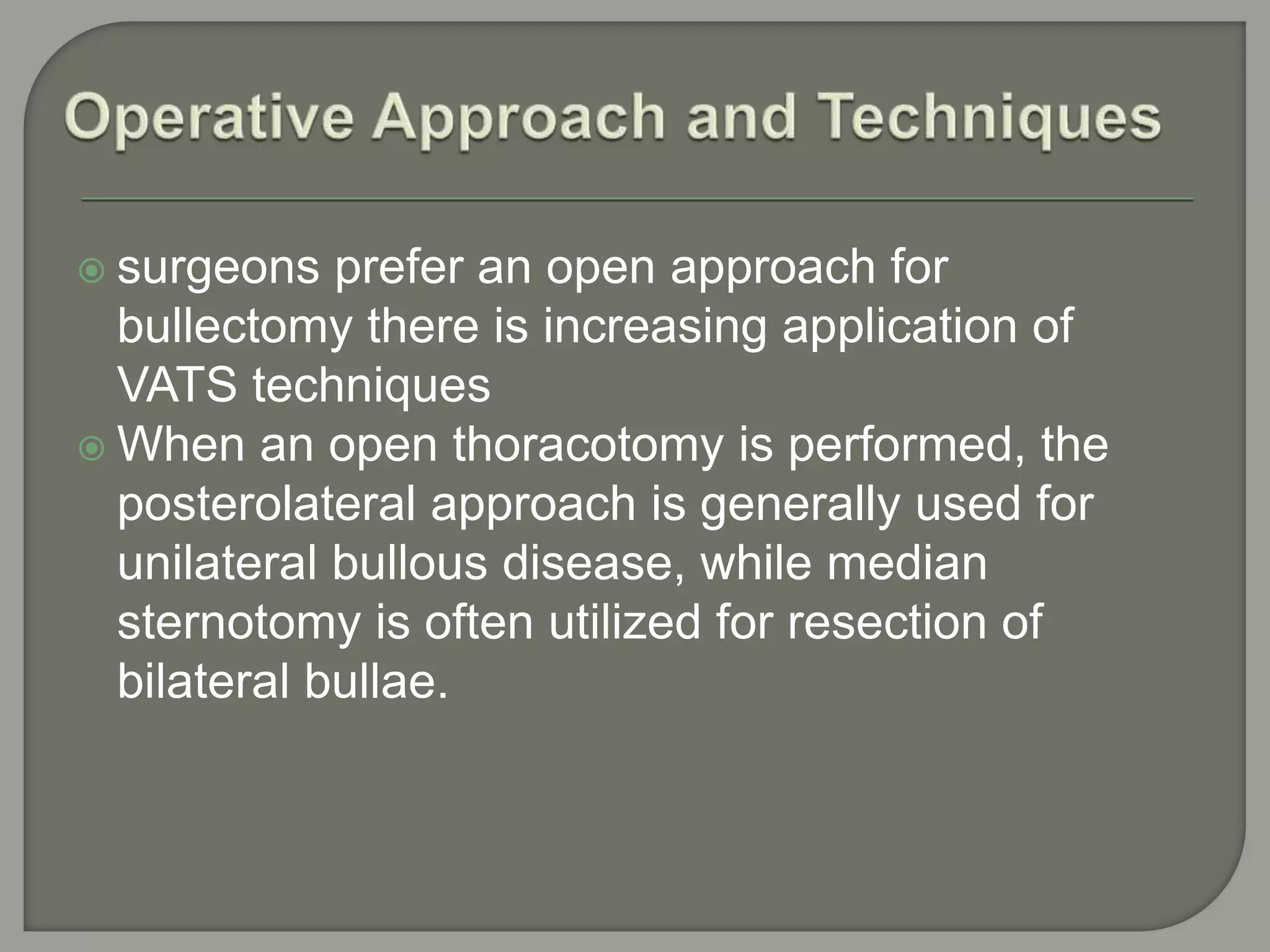 Operative Approach and Techniques

surgeons prefer an open approach for bullectomy there is increasing application of VATS techniques

When an open thoracotomy is performed, the posterolateral approach is generally used for unilateral bullous disease, while median sternotomy is often utilized for resection of bilateral bullae.